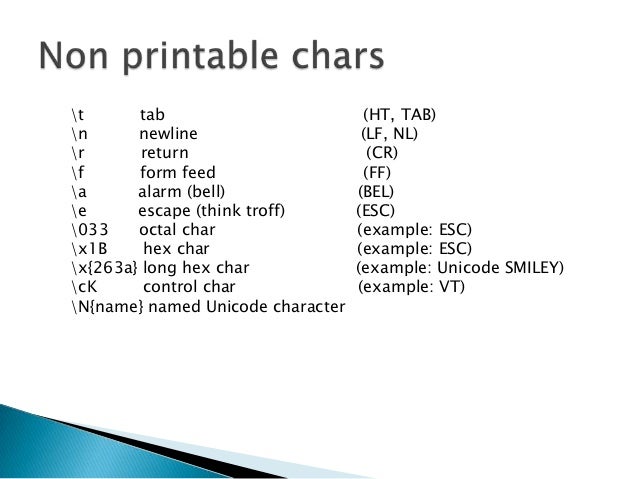 Non printable chars

\t tab (HT, TAB)
\n newline (LF, NL)
\r return (CR)
\f form feed (FF)
\a alarm (bell) (BEL)
\e escape (think troff) (ESC)
\033 octal char (example: ESC)
\x1B hex char (example: ESC)
\x{263a} long hex char (example: Unicode SMILEY)
\cK control char (example: VT)
\N{name} named Unicode character